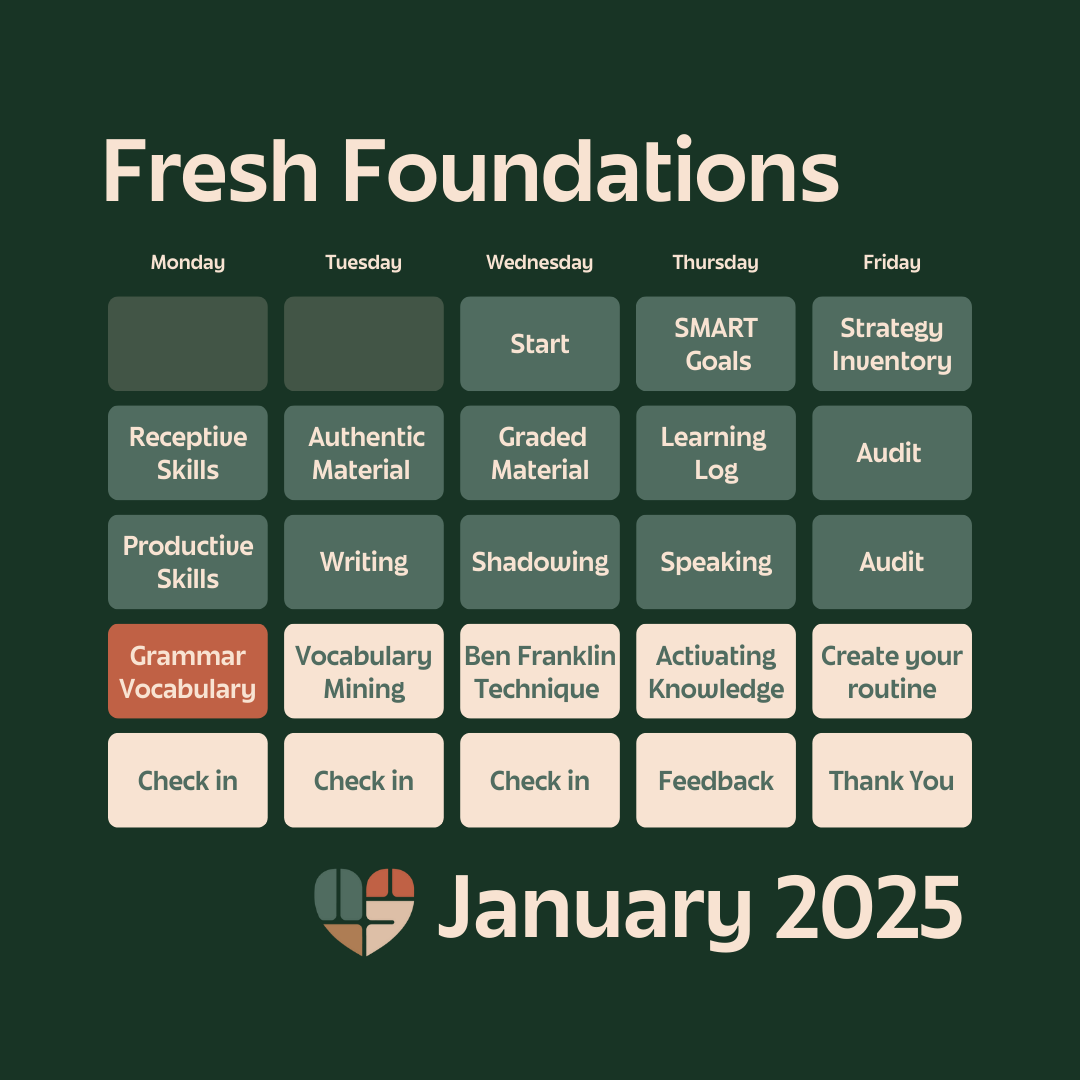 Fresh Foundations

| Monday | Tuesday | Wednesday | Thursday | Friday |
|---|---|---|---|---|
| | | Start | SMART Goals | Strategy Inventory |
| Receptive Skills | Authentic Material | Graded Material | Learning Log | Audit |
| Productive Skills | Writing | Shadowing | Speaking | Audit |
| Grammar Vocabulary | Vocabulary Mining | Ben Franklin Technique | Activating Knowledge | Create your routine |
| Check in | Check in | Check in | Feedback | Thank You |

January 2025